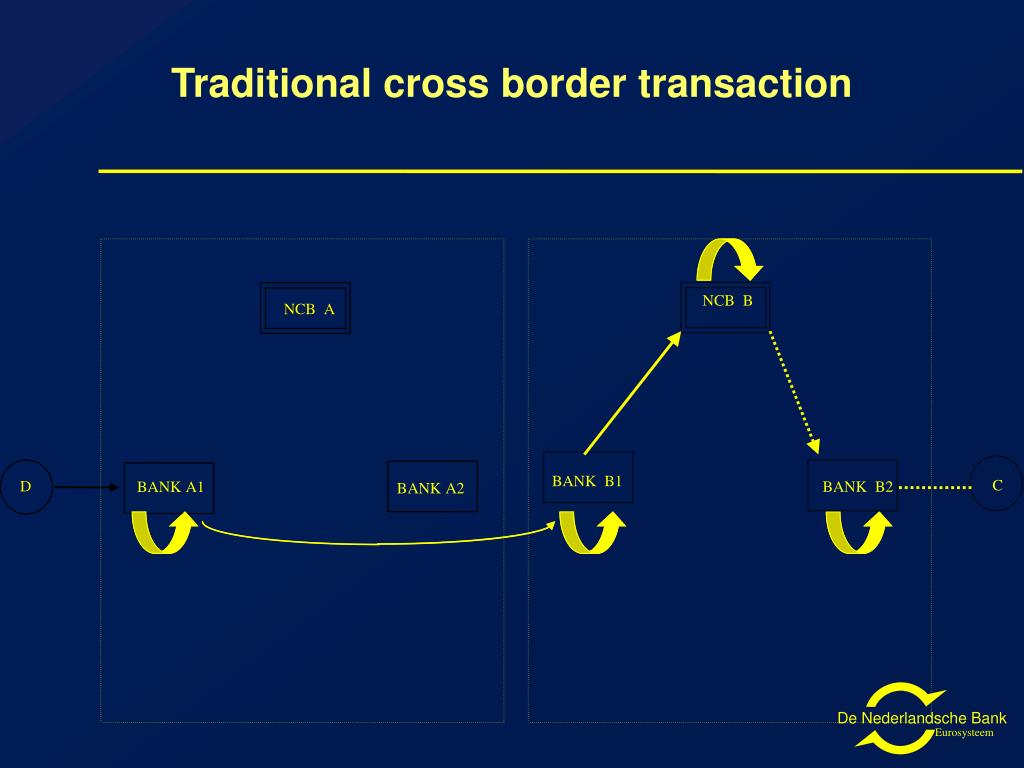 Traditional cross border transaction

NCB A

NCB B

D

BANK A1

BANK A2

BANK B1

BANK B2

C

De Nederlandsche Bank
Eurosysteem